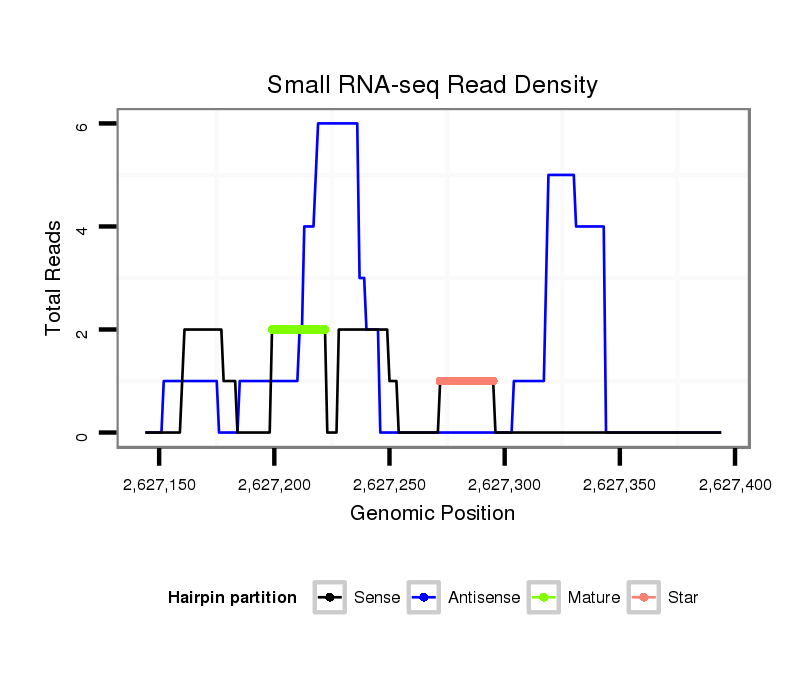 Small RNA-seq Read Density

Total Reads

6
4
2
0

2,627,150
2,627,200
2,627,250
2,627,300
2,627,350
2,627,400

Genomic Position

Hairpin partition
Sense
Antisense
Mature
Star